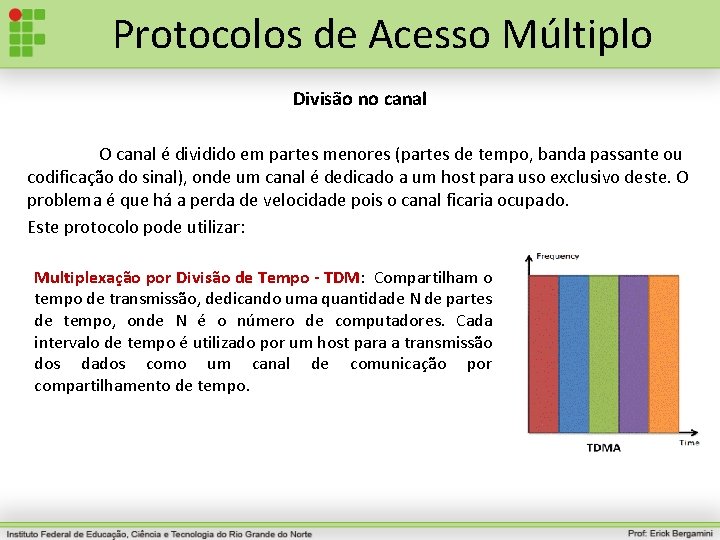 Protocolos de Acesso Múltiplo

Divisão no canal

O canal é dividido em partes menores (partes de tempo, banda passante ou codificação do sinal), onde um canal é dedicado a um host para uso exclusivo deste. O problema é que há a perda de velocidade pois o canal ficaria ocupado.

Este protocolo pode utilizar:

Multiplexação por Divisão de Tempo - TDM: Compartilham o tempo de transmissão, dedicando uma quantidade N de partes de tempo, onde N é o número de computadores. Cada intervalo de tempo é utilizado por um host para a transmissão dos dados como um canal de comunicação por compartilhamento de tempo.

Frequency

Time

TDMA

Instituto Federal de Educação, Ciência e Tecnologia do Rio Grande do Norte

Prof: Erick Bergamini